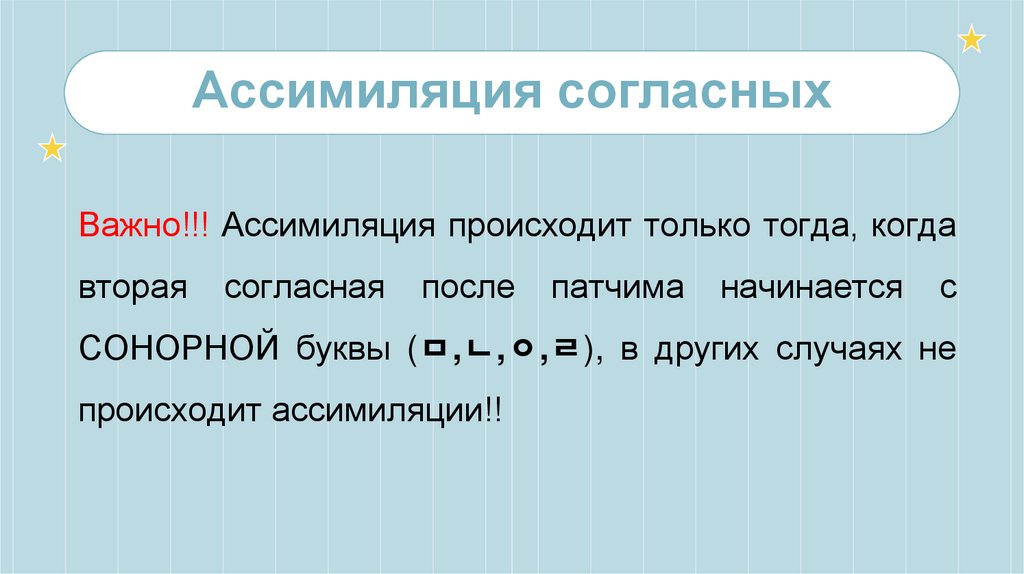 Ассимиляция согласных

Важно!!! Ассимиляция происходит только тогда, когда вторая согласная после патчима начинается с СОНОРНОЙ буквы (ㅁ,ㄴ,ㅇ,ㄹ), в других случаях не происходит ассимиляции!!